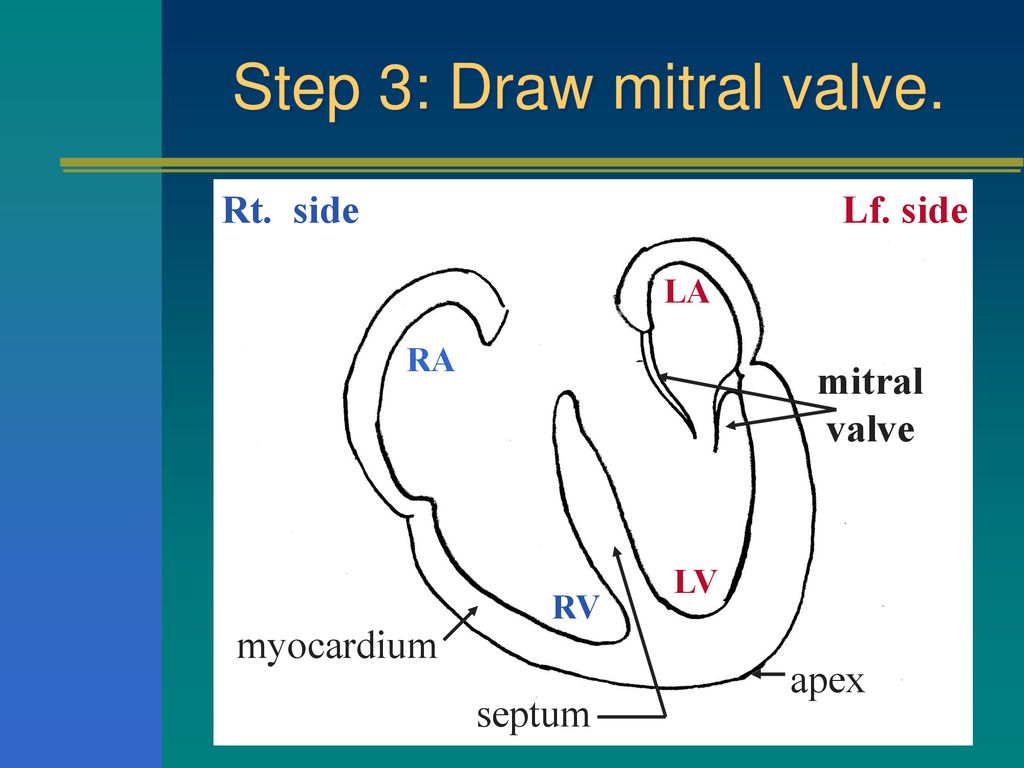 Step 3: Draw mitral valve.

Rt. side

Lf. side

LA

RA

mitral valve

LV

RV

myocardium

apex

septum